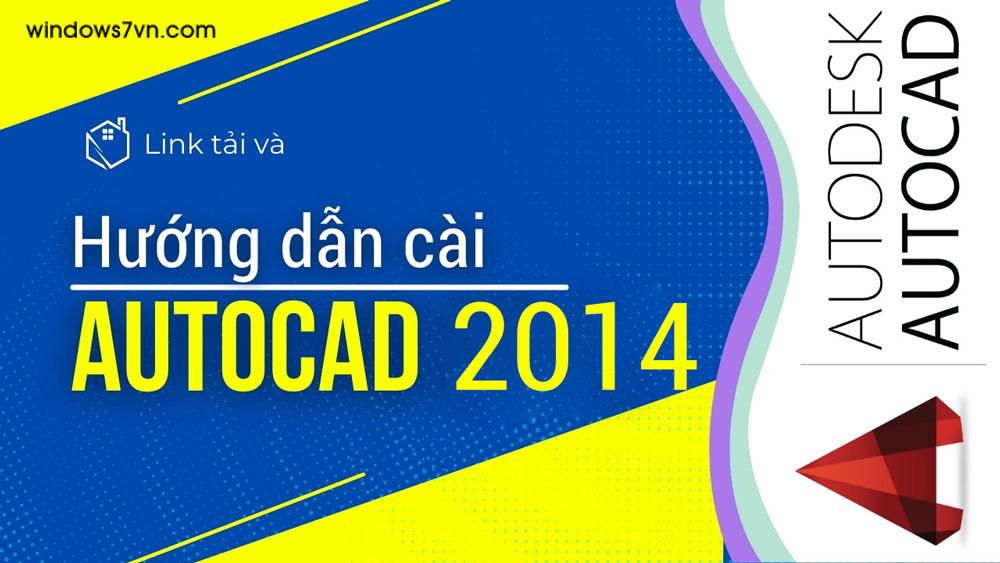 windows7vn.com

Link tải và

Hướng dẫn cài

AUTOCAD 2014

AUTODESK
AUTOCAD